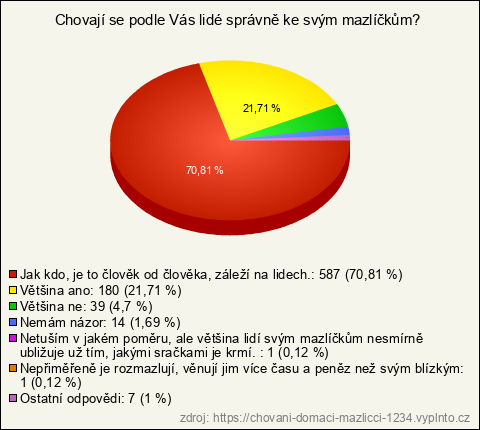 Chovají se podle Vás lidé správně ke svým mazlíčkům?

21,71 %

70,81 %

Jak kdo, je to člověk od člověka, záleží na lidech.: 587 (70,81 %)
Většina ano: 180 (21,71 %)
Většina ne: 39 (4,7 %)
Nemám názor: 14 (1,69 %)
Netuším v jakém poměru, ale většina lidí svým mazlíčkům nesmírně ubližuje už tím, jakými sračkami je krmí. : 1 (0,12 %)
Nepřiměřeně je rozmazlují, věnují jim více času a peněz než svým blízkým: 1 (0,12 %)
Ostatní odpovědi: 7 (1 %)

zdroj: https://chovani-domaci-mazlicci-1234.vyplnto.cz